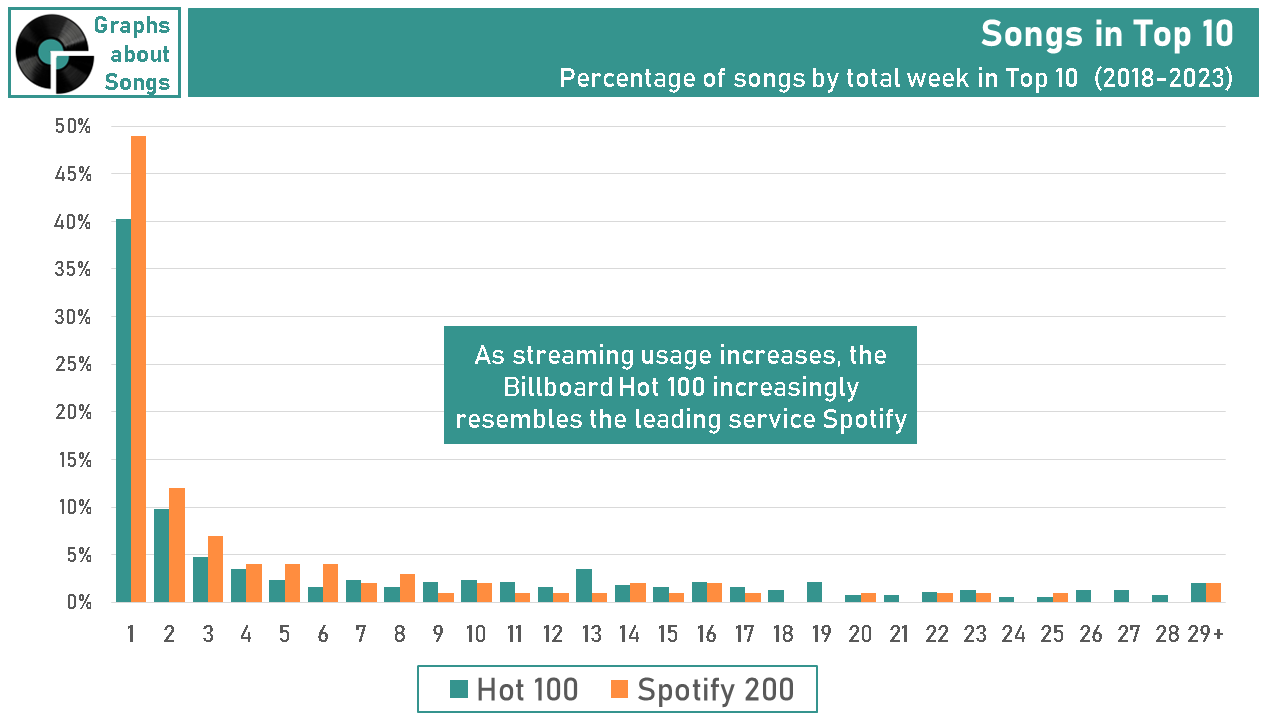 Graphs about Songs

Songs in Top 10

Percentage of songs by total week in Top 10 (2018-2023)

50%
45%
40%
35%
30%
25%
20%
15%
10%
5%
0%

As streaming usage increases, the Billboard Hot 100 increasingly resembles the leading service Spotify

1 2 3 4 5 6 7 8 9 10 11 12 13 14 15 16 17 18 19 20 21 22 23 24 25 26 27 28 29+

Hot 100 Spotify 200